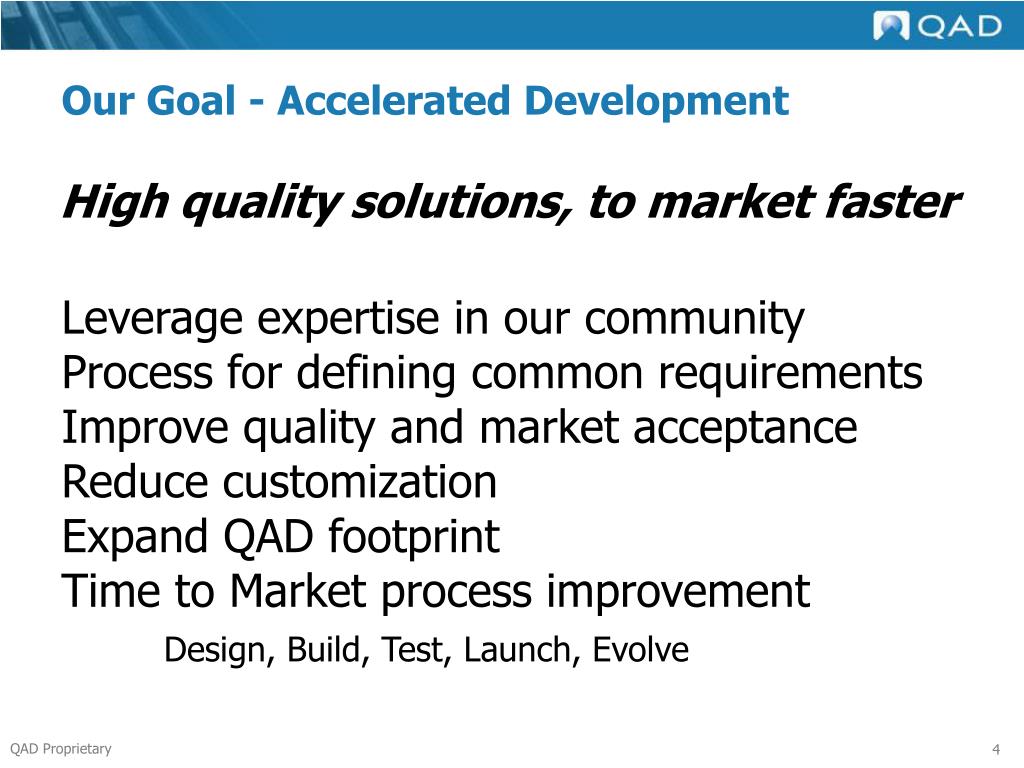 QAD

Our Goal - Accelerated Development

High quality solutions, to market faster

Leverage expertise in our community
Process for defining common requirements
Improve quality and market acceptance
Reduce customization
Expand QAD footprint
Time to Market process improvement
Design, Build, Test, Launch, Evolve

QAD Proprietary

4